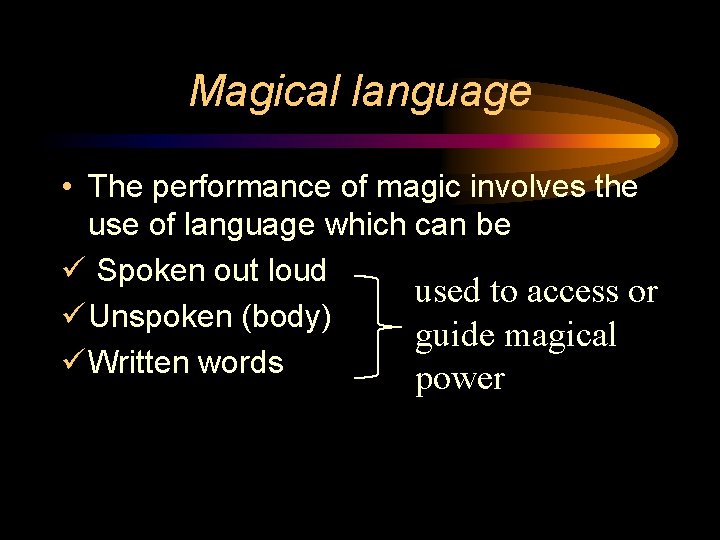 Magical language

• The performance of magic involves the use of language which can be

✓ Spoken out loud
✓ Unspoken (body)
✓ Written words

used to access or guide magical power